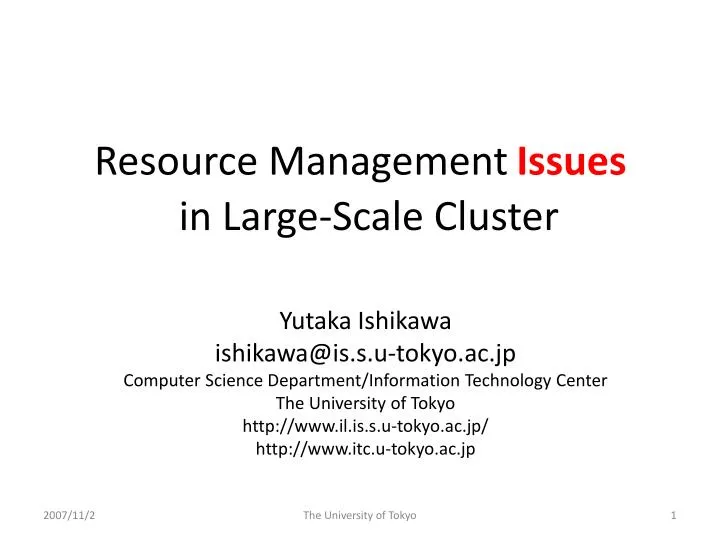 Resource Management Issues in Large-Scale Cluster

Yutaka Ishikawa
ishikawa@is.s.u-tokyo.ac.jp
Computer Science Department/Information Technology Center
The University of Tokyo
http://www.il.is.s.u-tokyo.ac.jp/
http://www.itc.u-tokyo.ac.jp

2007/11/2
The University of Tokyo
1